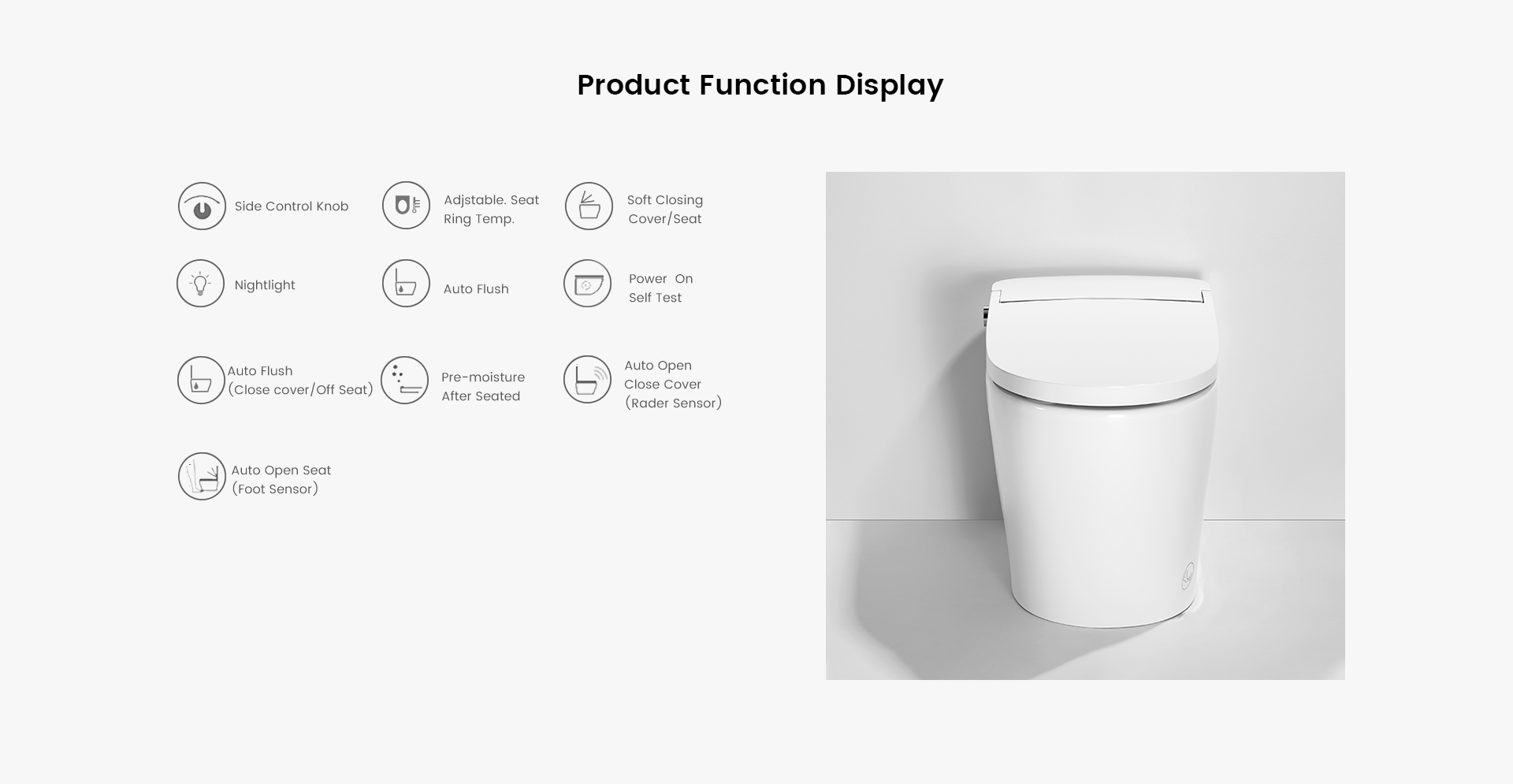 Product Function Display

Side Control Knob

Adjstable. Seat Ring Temp.

Soft Closing Cover/Seat

Nightlight

Auto Flush

Power On Self Test

Auto Flush (Close cover/Off Seat)

Pre-moisture After Seated

Auto Open Close Cover (Rader Sensor)

Auto Open Seat (Foot Sensor)